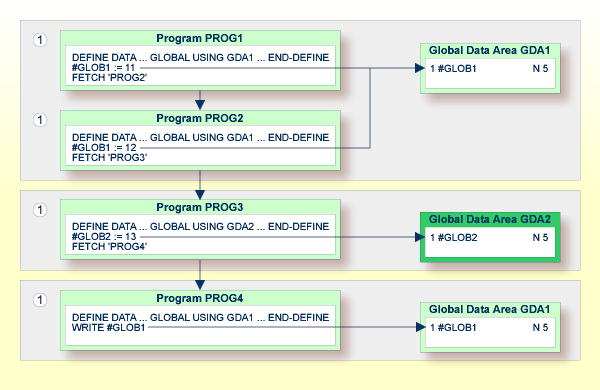 1

Program PROG1

DEFINE DATA ... GLOBAL USING GDA1 ... END-DEFINE
#GLOB1 := 11
FETCH 'PROG2'

Global Data Area GDA1

1 #GLOB1 N 5

1

Program PROG2

DEFINE DATA ... GLOBAL USING GDA1 ... END-DEFINE
#GLOB1 := 12
FETCH 'PROG3'

1

Program PROG3

DEFINE DATA ... GLOBAL USING GDA2 ... END-DEFINE
#GLOB2 := 13
FETCH 'PROG4'

Global Data Area GDA2

1 #GLOB2 N 5

1

Program PROG4

DEFINE DATA ... GLOBAL USING GDA1 ... END-DEFINE
WRITE #GLOB1

Global Data Area GDA1

1 #GLOB1 N 5